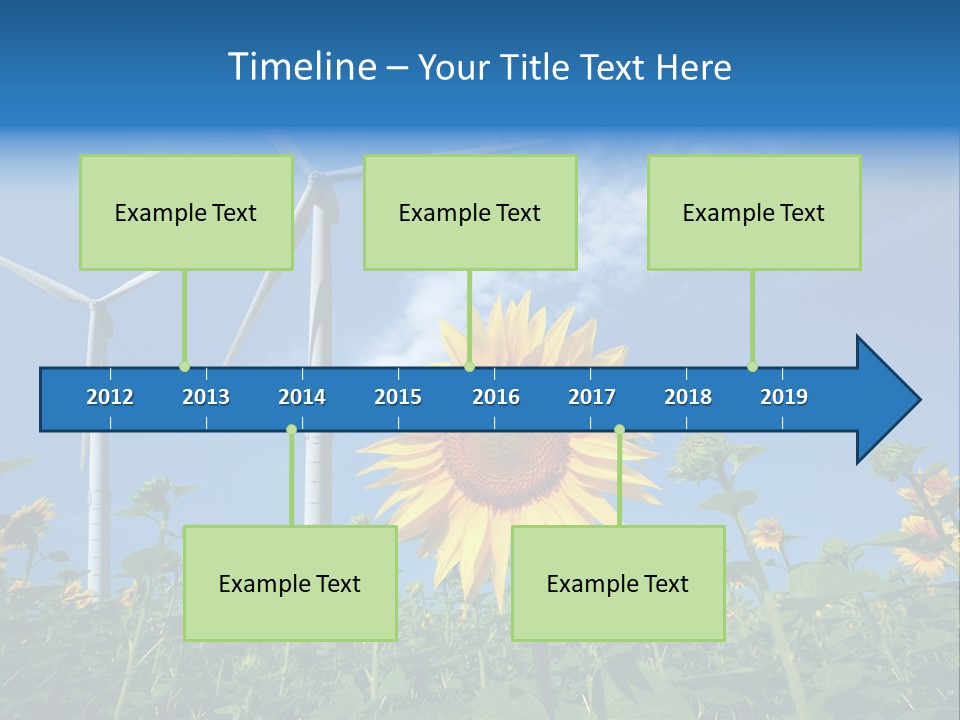 Timeline – Your Title Text Here

Example Text

Example Text

Example Text

2012 2013 2014 2015 2016 2017 2018 2019

Example Text

Example Text